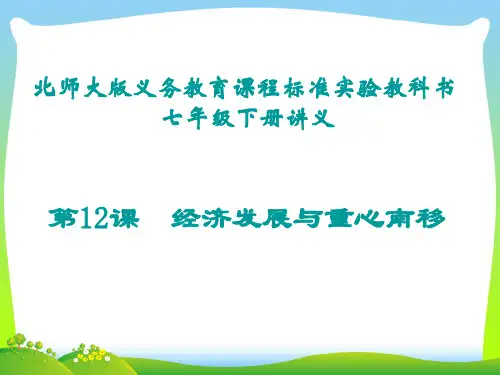 北师大版义务教育课程标准实验教科书
七年级下册讲义

第12课　经济发展与重心南移